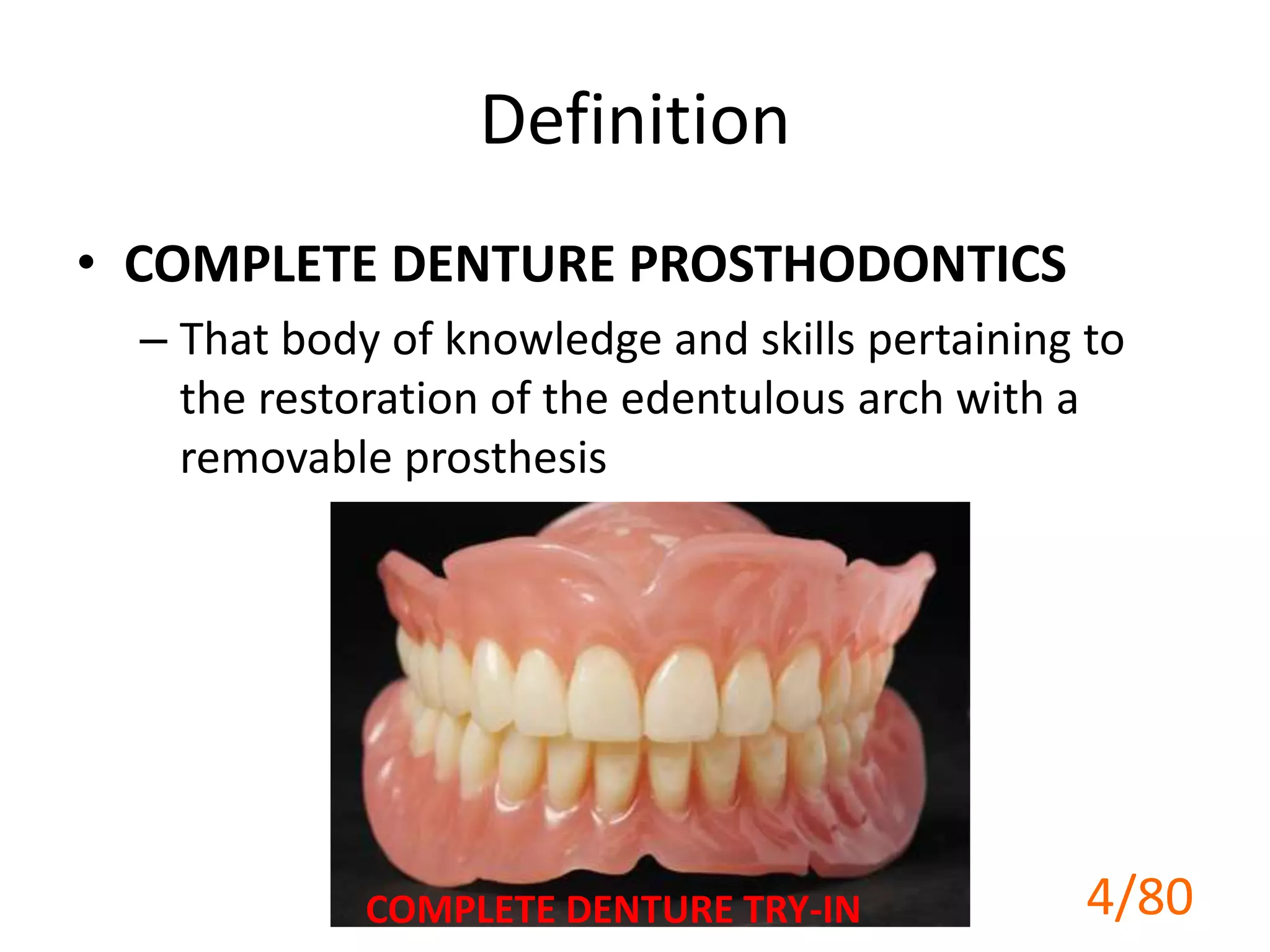 Definition

• COMPLETE DENTURE PROSTHODONTICS

– That body of knowledge and skills pertaining to the restoration of the edentulous arch with a removable prosthesis

COMPLETE DENTURE TRY-IN

4/80